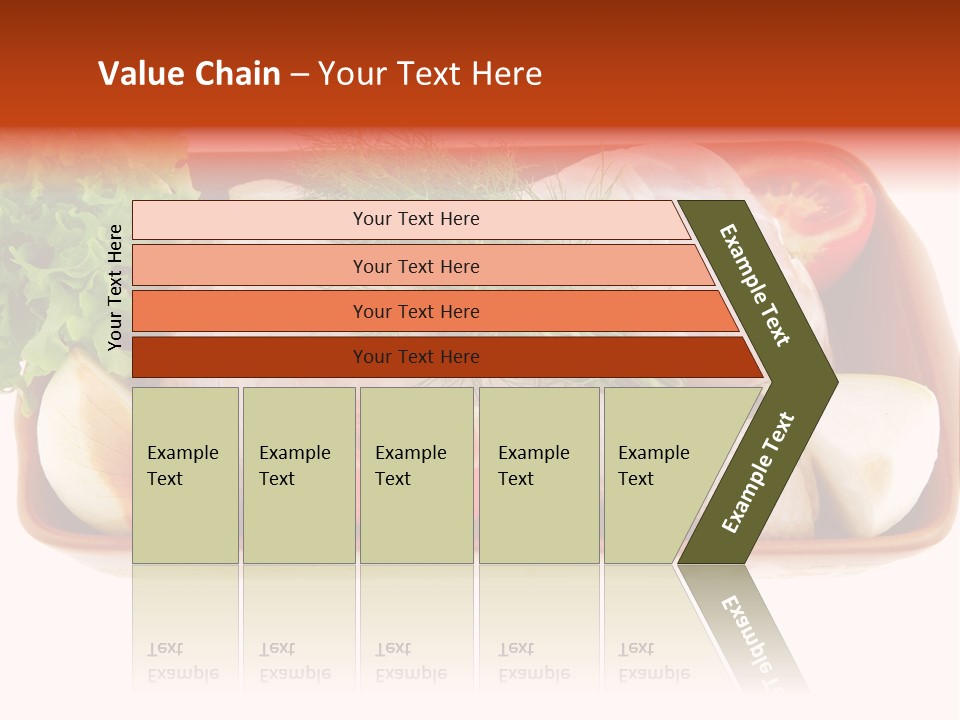 Value Chain – Your Text Here

Your Text Here

Your Text Here

Your Text Here

Your Text Here

Your Text Here

Example Text

Example Text

Example Text

Example Text

Example Text

Example Text

Example Text